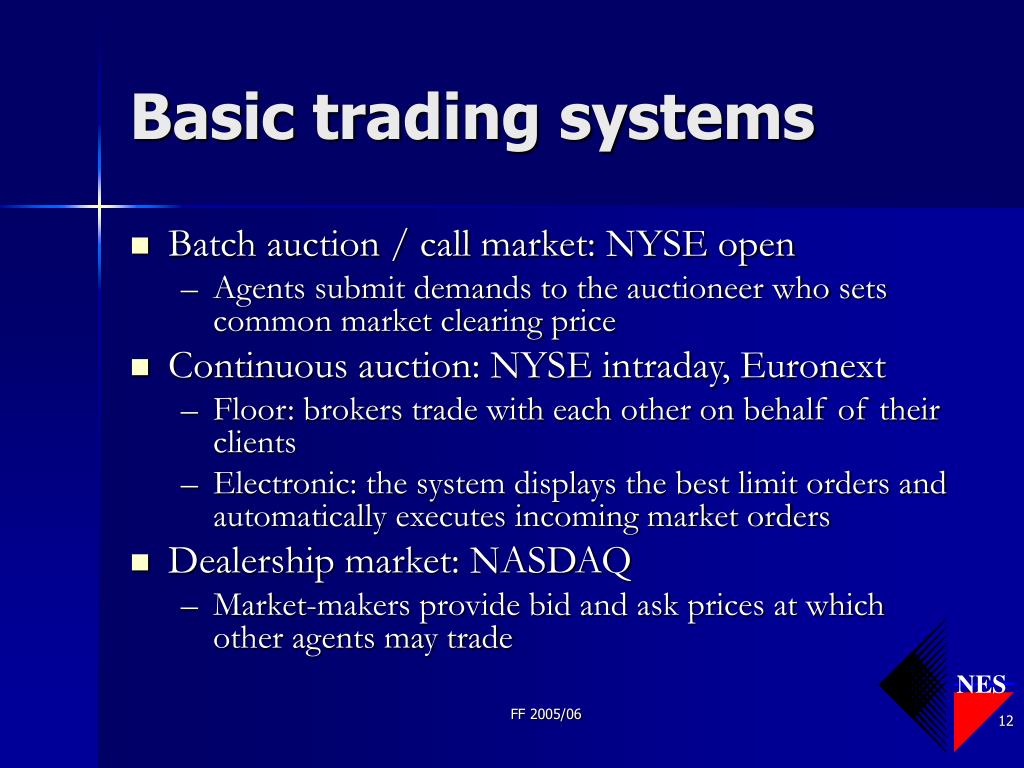 Basic trading systems

- Batch auction / call market: NYSE open
  – Agents submit demands to the auctioneer who sets common market clearing price
- Continuous auction: NYSE intraday, Euronext
  – Floor: brokers trade with each other on behalf of their clients
  – Electronic: the system displays the best limit orders and automatically executes incoming market orders
- Dealership market: NASDAQ
  – Market-makers provide bid and ask prices at which other agents may trade

NES

FF 2005/06

12